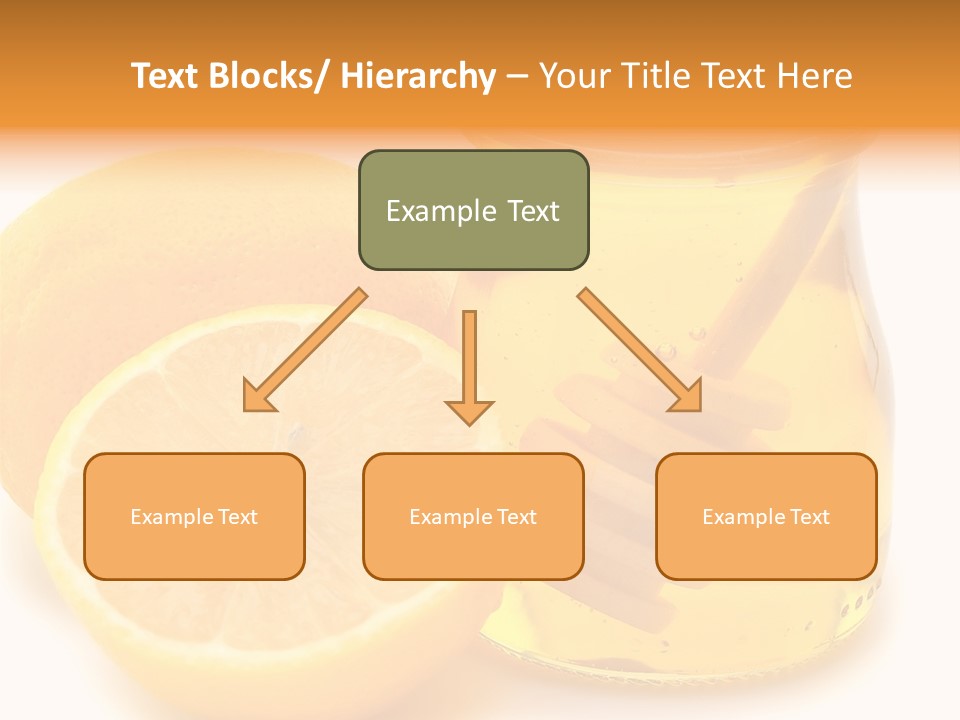 Text Blocks/ Hierarchy – Your Title Text Here

Example Text

Example Text

Example Text

Example Text